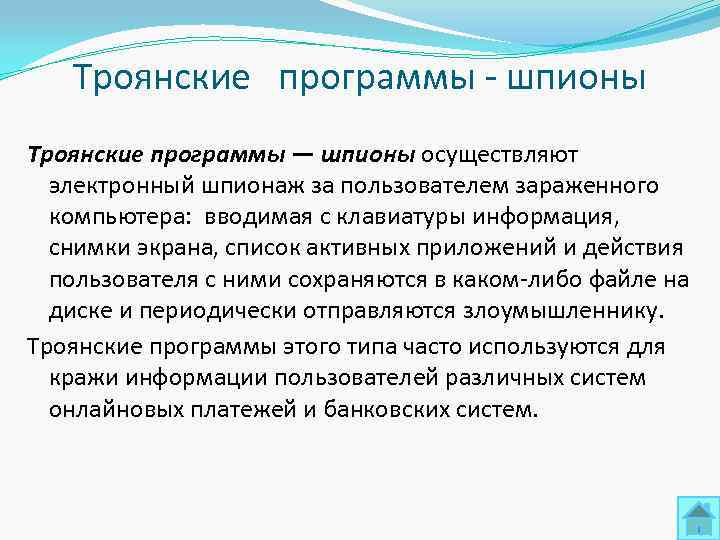 Троянские программы - шпионы

Троянские программы — шпионы осуществляют электронный шпионаж за пользователем зараженного компьютера: вводимая с клавиатуры информация, снимки экрана, список активных приложений и действия пользователя с ними сохраняются в каком-либо файле на диске и периодически отправляются злоумышленнику.

Троянские программы этого типа часто используются для кражи информации пользователей различных систем онлайновых платежей и банковских систем.